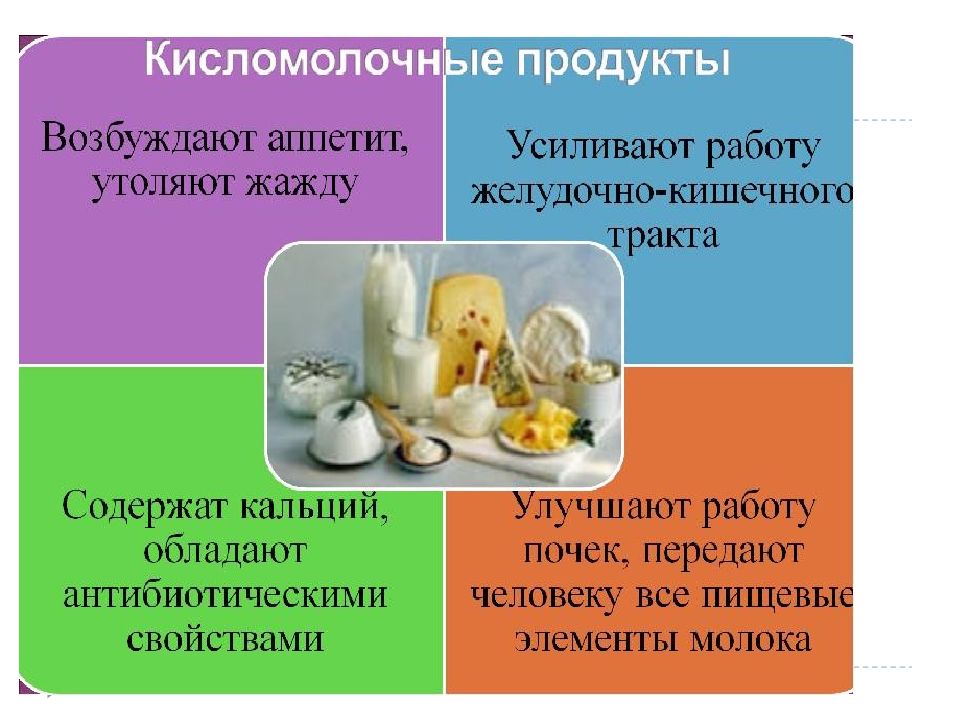 Кисломолочные продукты

Возбуждают аппетит, утоляют жажду

Усиливают работу желудочно-кишечного тракта

Содержат кальций, обладают антибиотическими свойствами

Улучшают работу почек, передают человеку все пищевые элементы молока